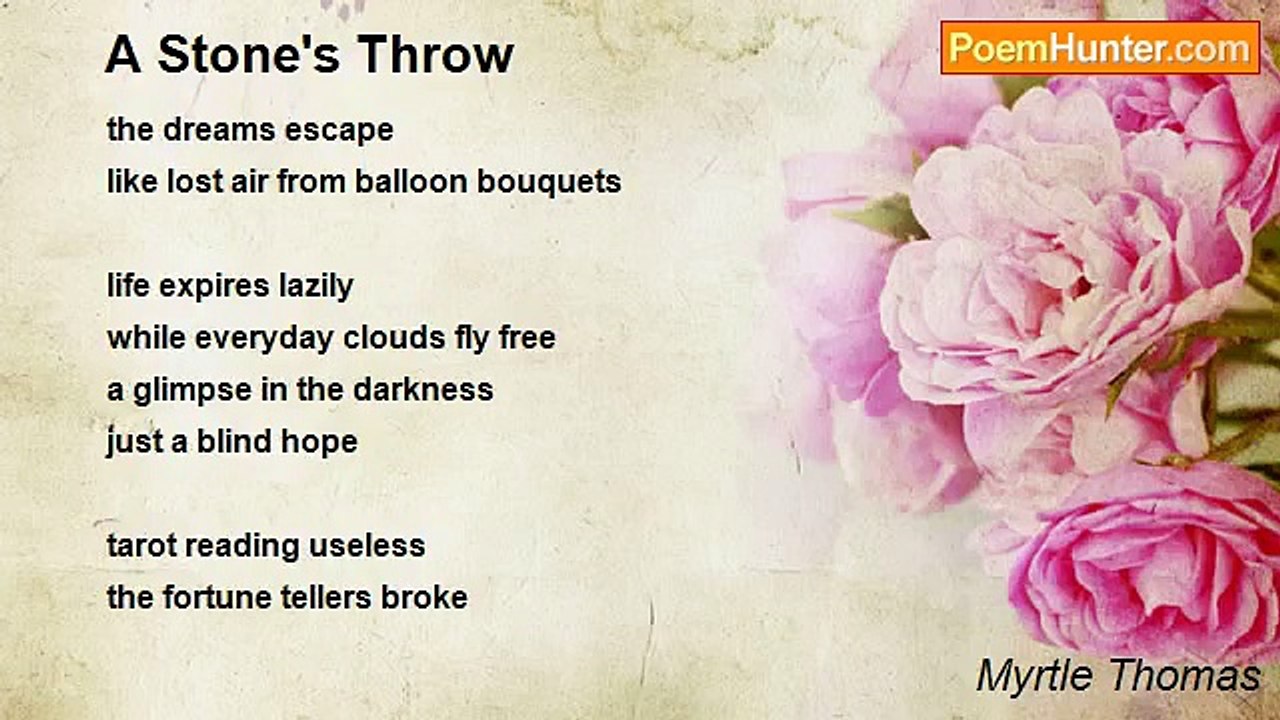 A Stone's Throw

PoemHunter.com

the dreams escape
like lost air from balloon bouquets

life expires lazily
while everyday clouds fly free
a glimpse in the darkness
just a blind hope

tarot reading useless
the fortune tellers broke

Myrtle Thomas